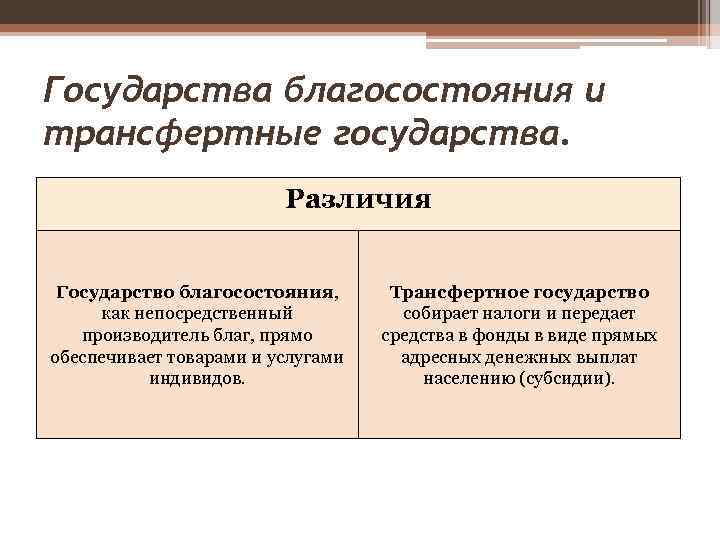 Государства благосостояния и трансфертные государства.

| Различия | |
|---|---|
| Государство благосостояния, как непосредственный производитель благ, прямо обеспечивает товарами и услугами индивидов. | Трансфертное государство собирает налоги и передает средства в фонды в виде прямых адресных денежных выплат населению (субсидии). |